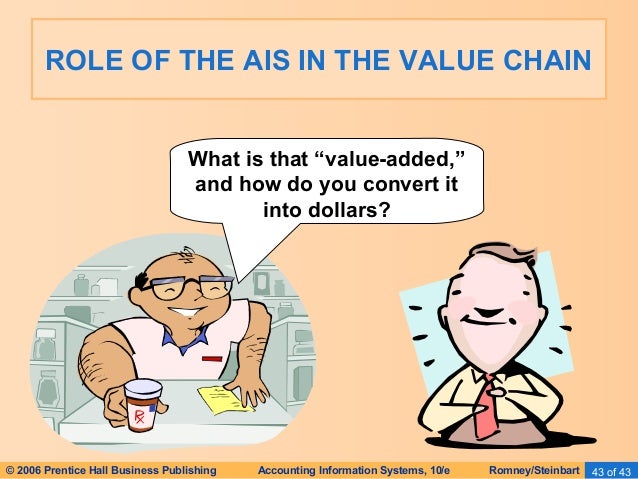 ROLE OF THE AIS IN THE VALUE CHAIN

What is that “value-added,” and how do you convert it into dollars?

Rx

© 2006 Prentice Hall Business Publishing Accounting Information Systems, 10/e Romney/Steinbart 43 of 43